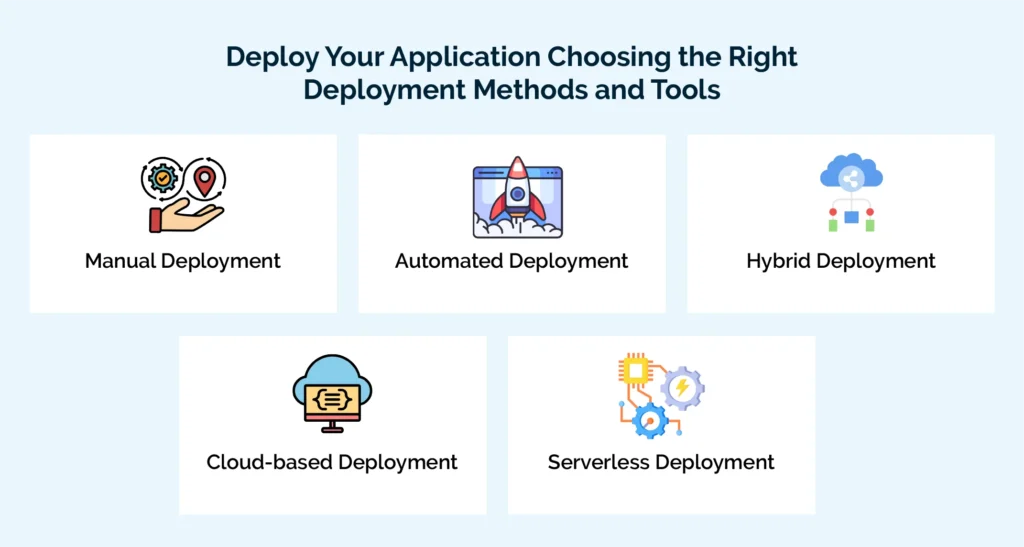 Deploy Your Application Choosing the Right Deployment Methods and Tools

Manual Deployment

Automated Deployment

Hybrid Deployment

Cloud-based Deployment

Serverless Deployment